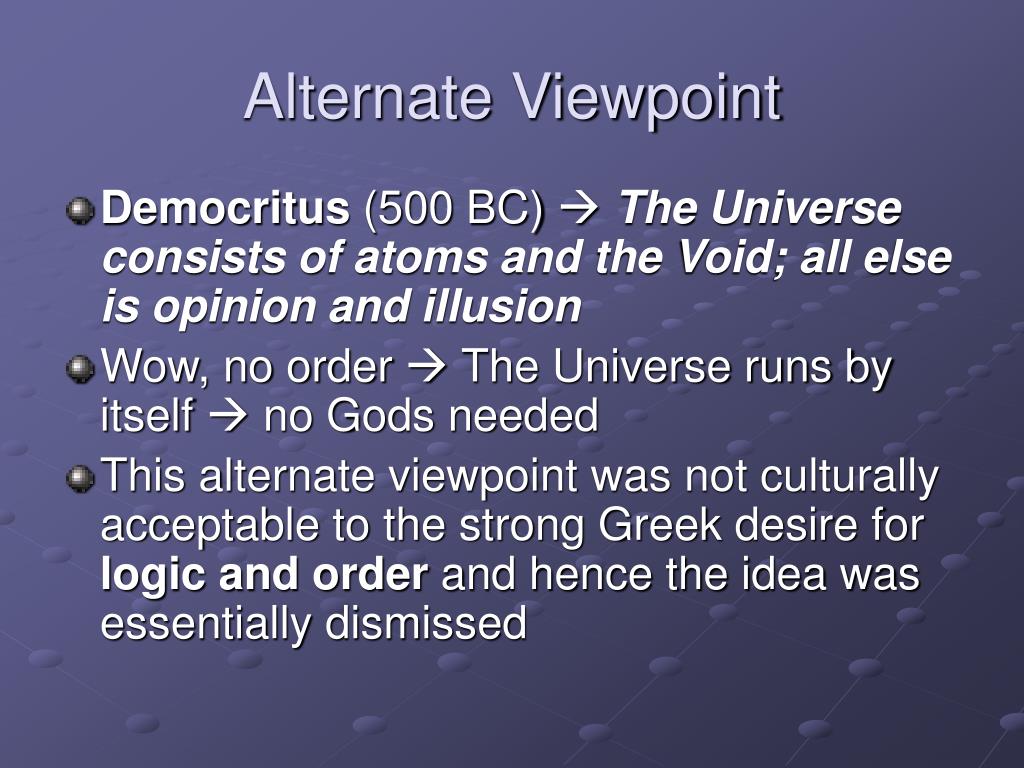 Alternate Viewpoint

Democritus (500 BC) → The Universe consists of atoms and the Void; all else is opinion and illusion

Wow, no order → The Universe runs by itself → no Gods needed

This alternate viewpoint was not culturally acceptable to the strong Greek desire for logic and order and hence the idea was essentially dismissed